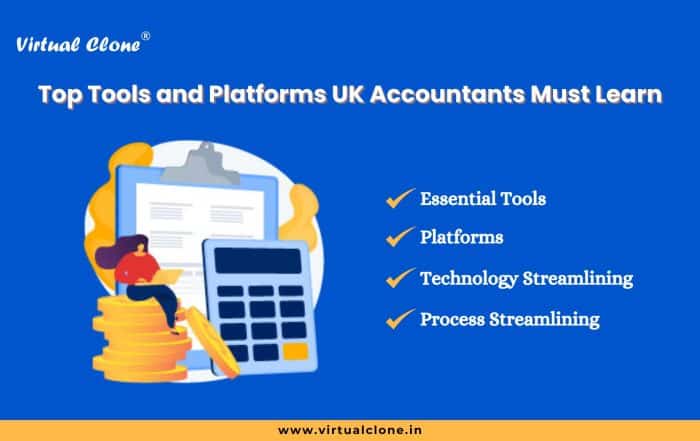 Virtual Clone®

Top Tools and Platforms UK Accountants Must Learn

Essential Tools

Platforms

Technology Streamlining

Process Streamlining

www.virtualclone.in